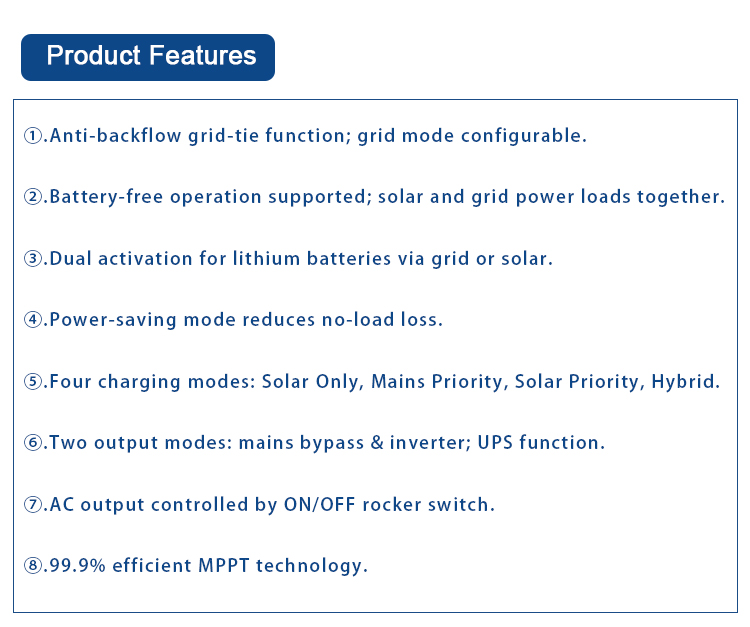 Product Features

①.Anti-backflow grid-tie function; grid mode configurable.

②.Battery-free operation supported; solar and grid power loads together.

③.Dual activation for lithium batteries via grid or solar.

④.Power-saving mode reduces no-load loss.

⑤.Four charging modes: Solar Only, Mains Priority, Solar Priority, Hybrid.

⑥.Two output modes: mains bypass & inverter; UPS function.

⑦.AC output controlled by ON/OFF rocker switch.

⑧.99.9% efficient MPPT technology.